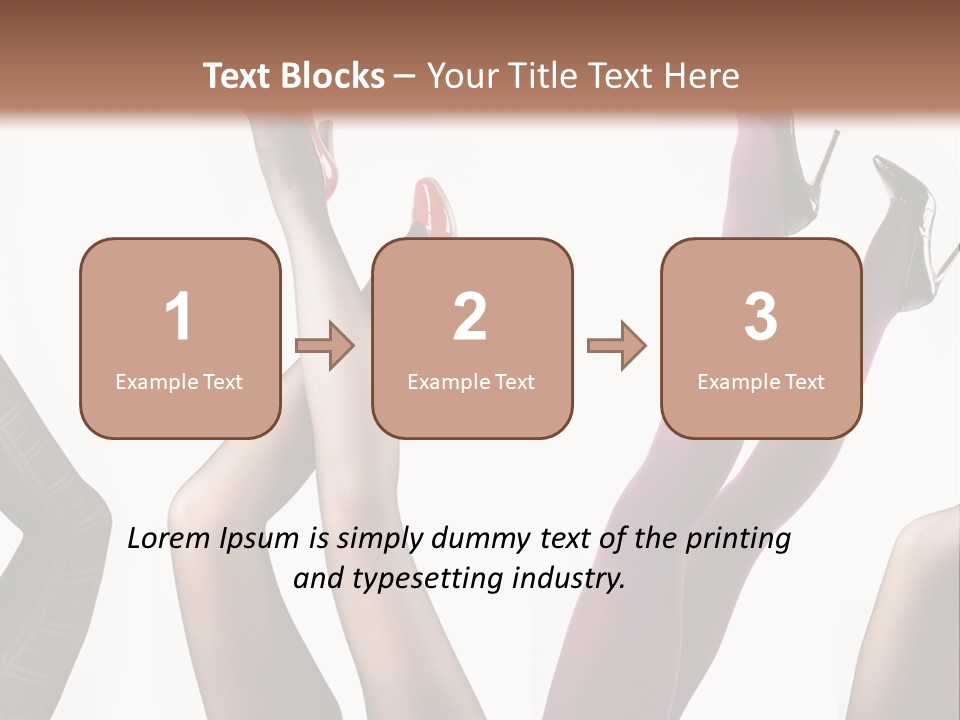 Text Blocks – Your Title Text Here

1
Example Text

2
Example Text

3
Example Text

Lorem Ipsum is simply dummy text of the printing and typesetting industry.